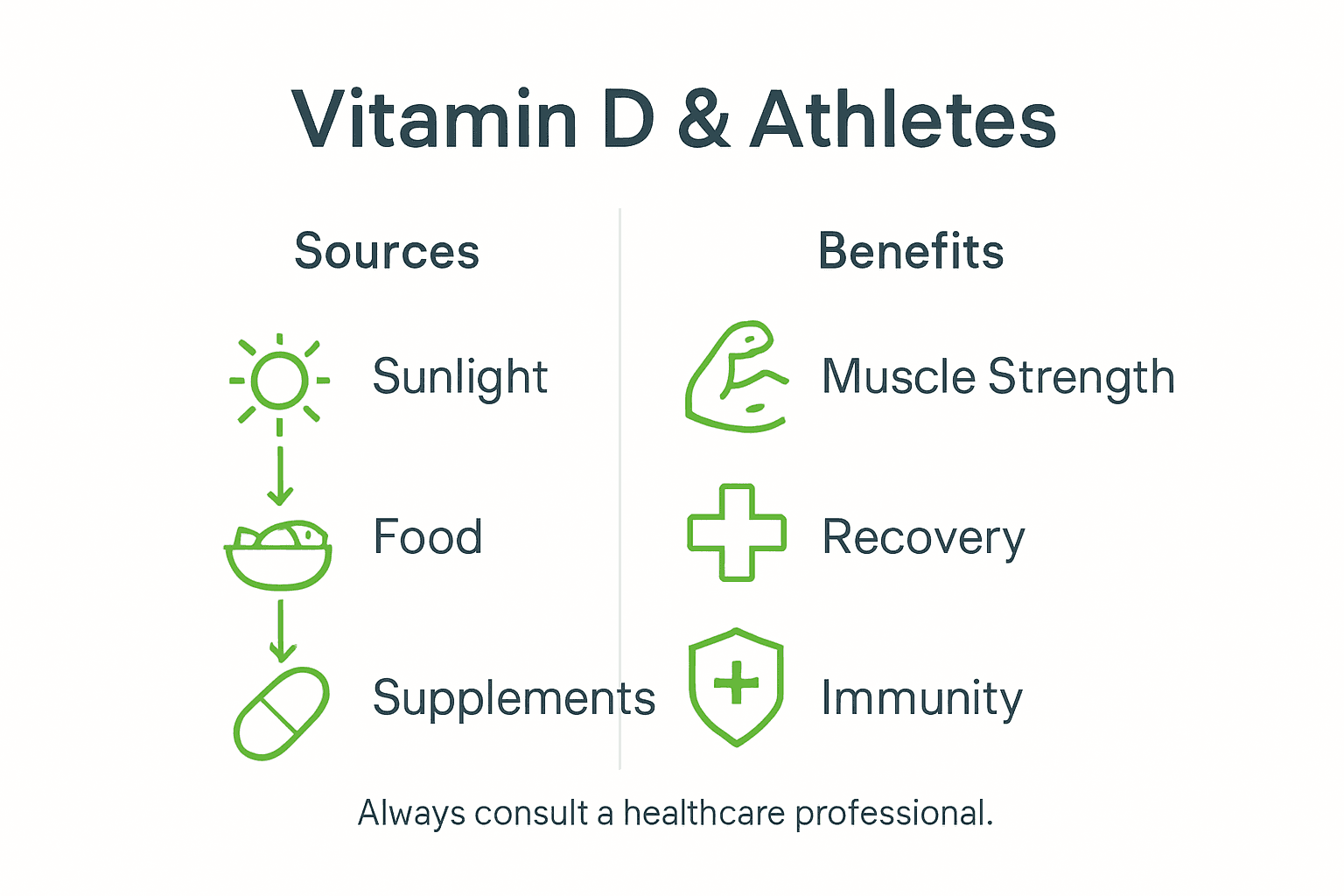 Vitamin D & Athletes

Sources

Sunlight

Food

Supplements

Benefits

Muscle Strength

Recovery

Immunity

Always consult a healthcare professional.